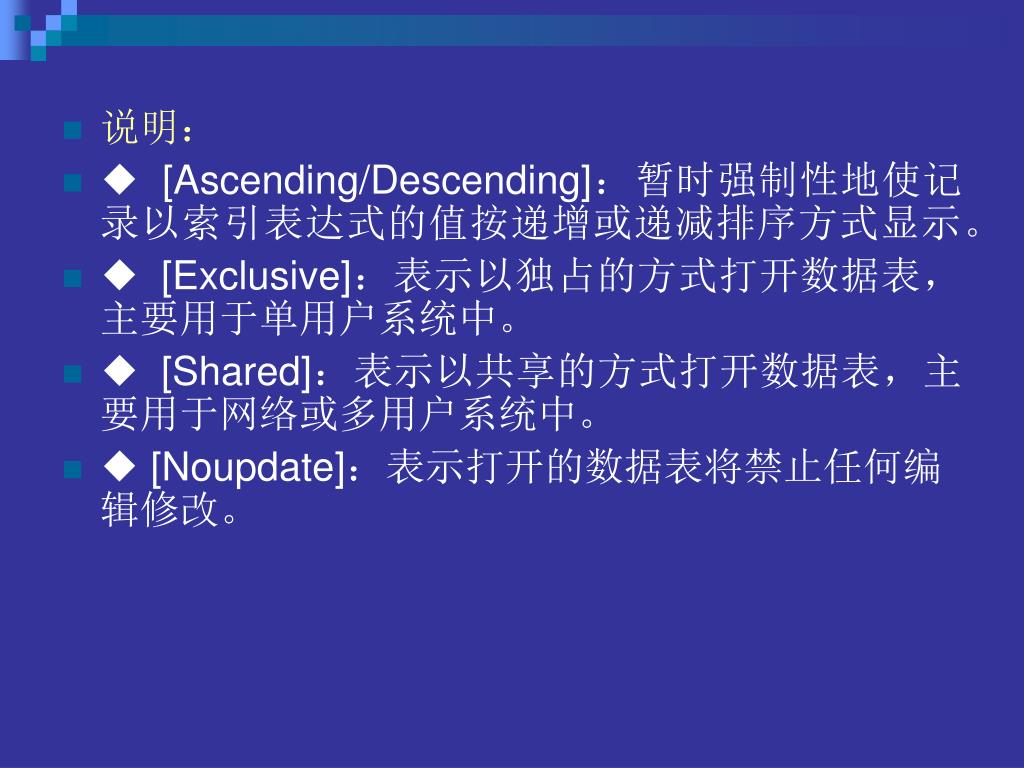 说明：

◆ [Ascending/Descending]：暂时强制性地使记录以索引表达式的值按递增或递减排序方式显示。

◆ [Exclusive]：表示以独占的方式打开数据表，主要用于单用户系统中。

◆ [Shared]：表示以共享的方式打开数据表，主要用于网络或多用户系统中。

◆ [Noupdate]：表示打开的数据表将禁止任何编辑修改。